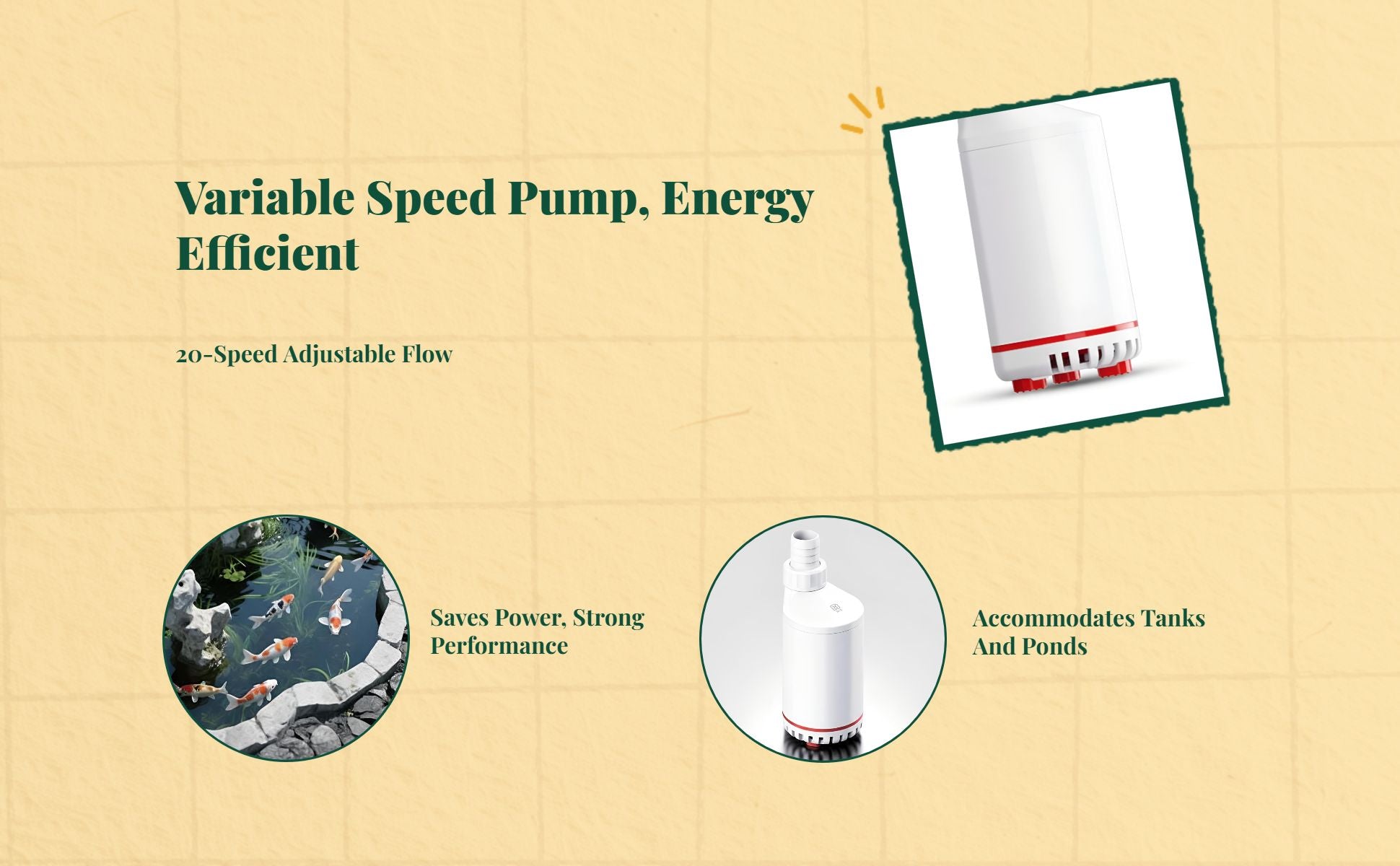 Variable Speed Pump, Energy Efficient

20-Speed Adjustable Flow

Saves Power, Strong Performance

Accommodates Tanks And Ponds